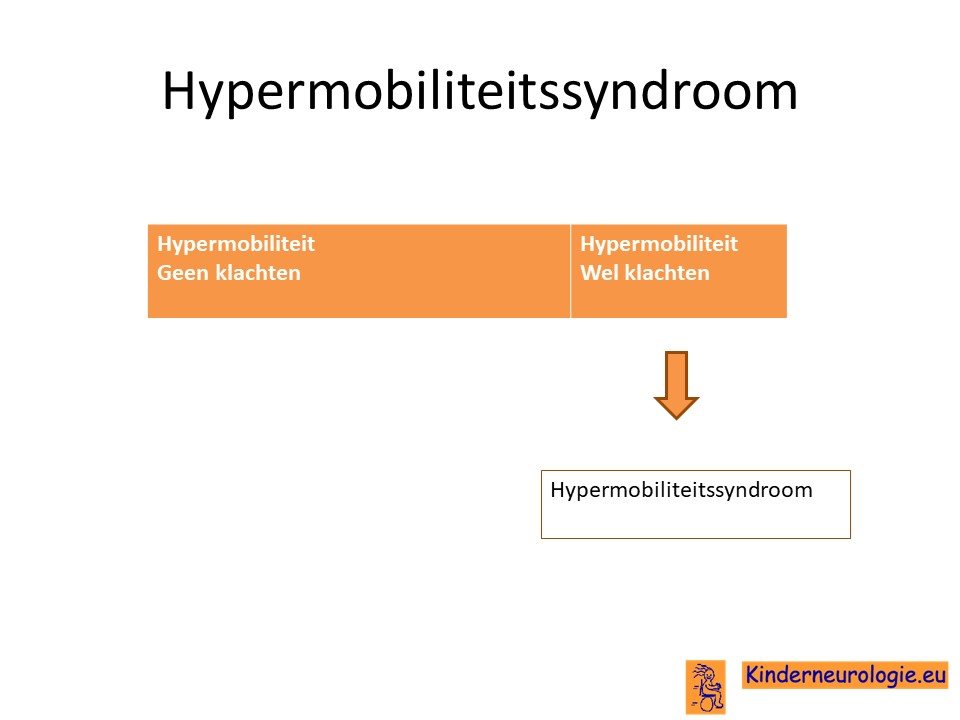 Hypermobiliteitssyndroom

| Hypermobiliteit Geen klachten | Hypermobiliteit Wel klachten |
|---|---|

Hypermobiliteitssyndroom

Kinderneurologie.eu